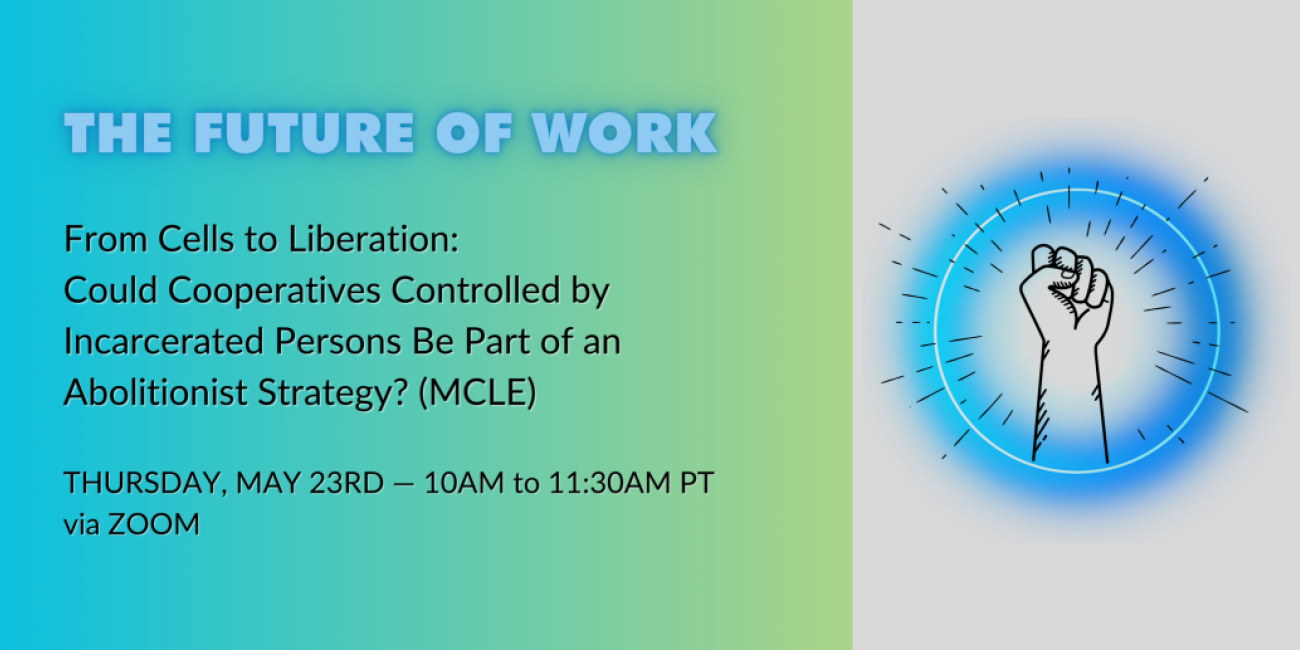 THE FUTURE OF WORK

From Cells to Liberation:
Could Cooperatives Controlled by Incarcerated Persons Be Part of an Abolitionist Strategy? (MCLE)

THURSDAY, MAY 23RD — 10AM to 11:30AM PT
via ZOOM